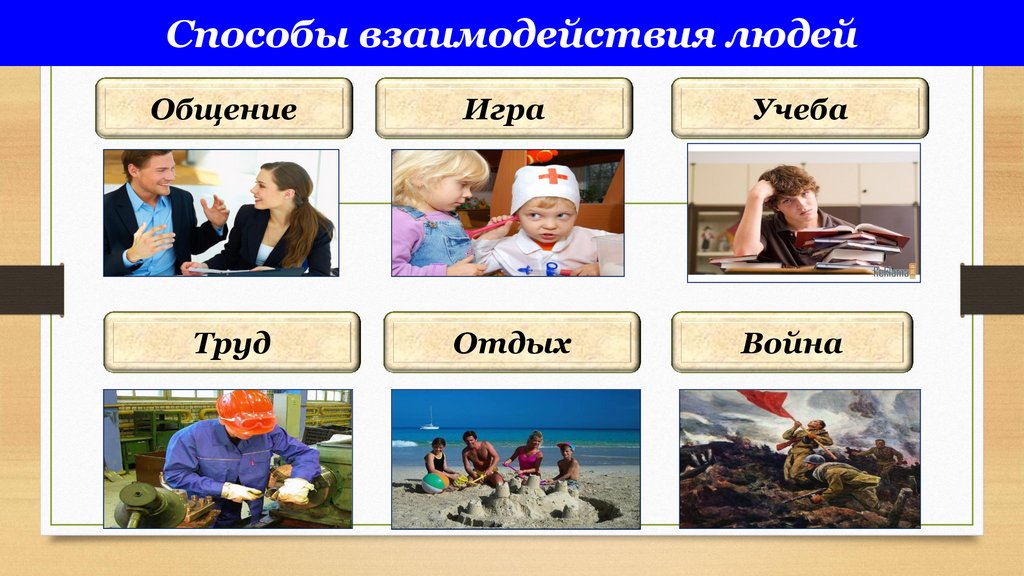 Способы взаимодействия людей

Общение

Игра

Учеба

Труд

Отдых

Война